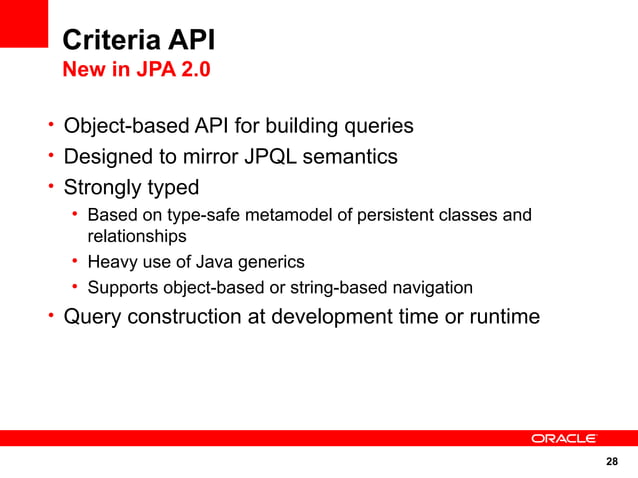 Criteria API
New in JPA 2.0

• Object-based API for building queries
• Designed to mirror JPQL semantics
• Strongly typed
  • Based on type-safe metamodel of persistent classes and relationships
  • Heavy use of Java generics
  • Supports object-based or string-based navigation
• Query construction at development time or runtime

ORACLE

28